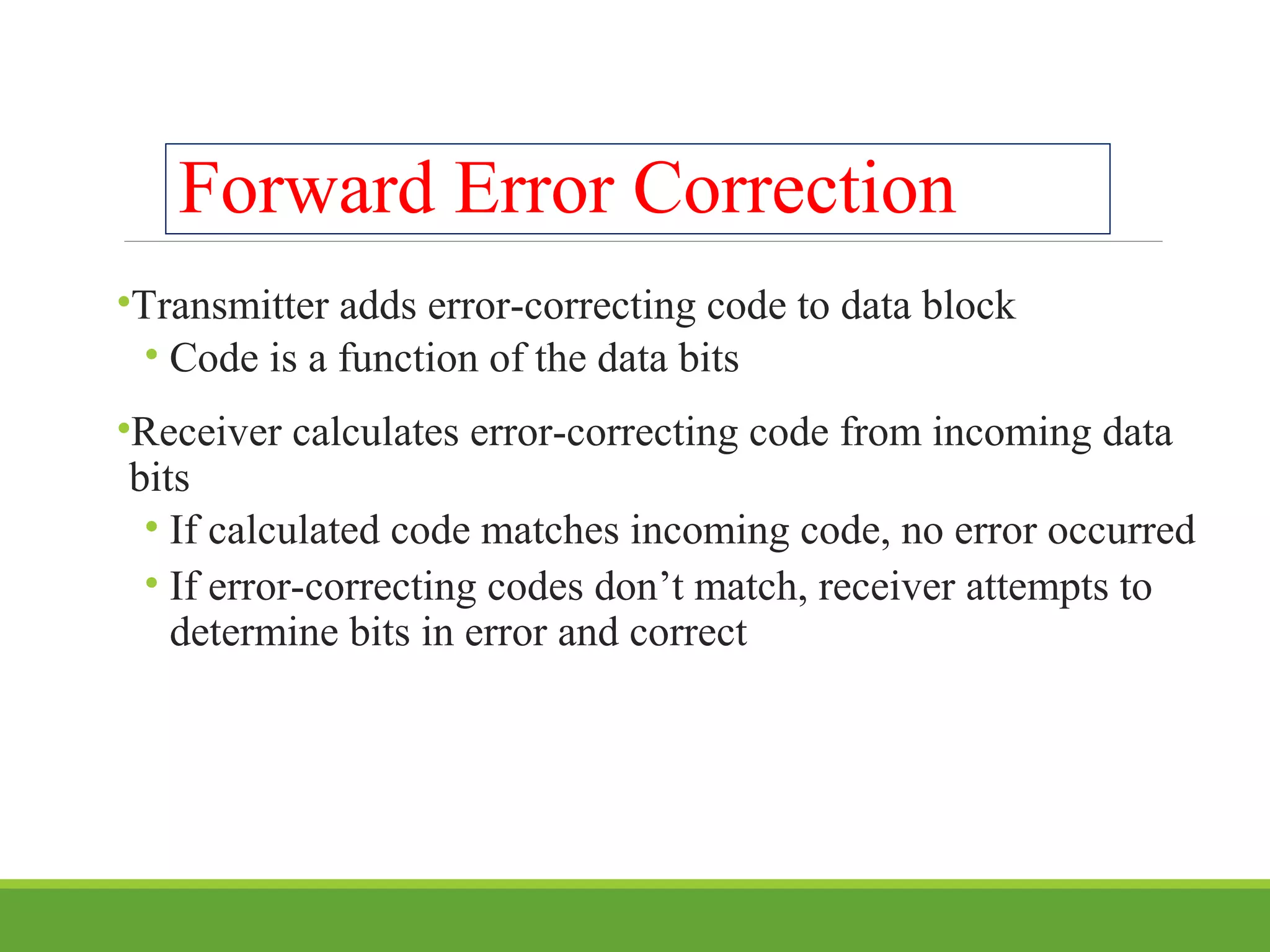 Forward Error Correction

•Transmitter adds error-correcting code to data block
• Code is a function of the data bits

•Receiver calculates error-correcting code from incoming data bits
• If calculated code matches incoming code, no error occurred
• If error-correcting codes don’t match, receiver attempts to determine bits in error and correct